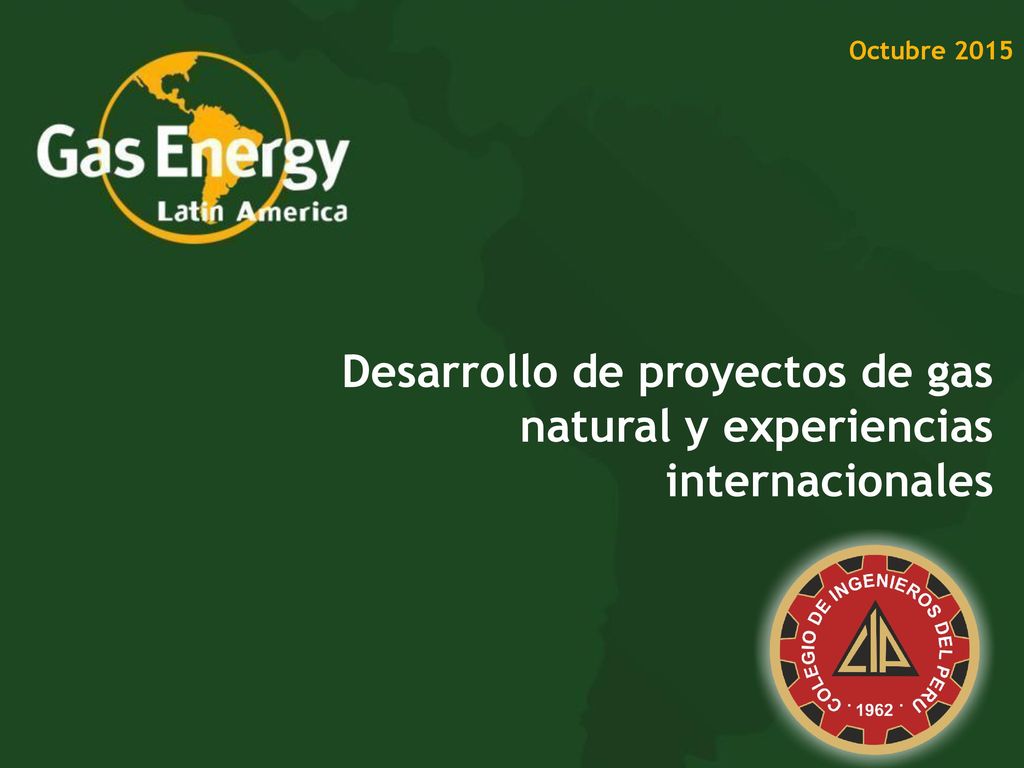 Octubre 2015

Gas Energy
Latin America

Desarrollo de proyectos de gas natural y experiencias internacionales

COLEGIO DE INGENIEROS DEL PERU
CIP
· 1962 ·